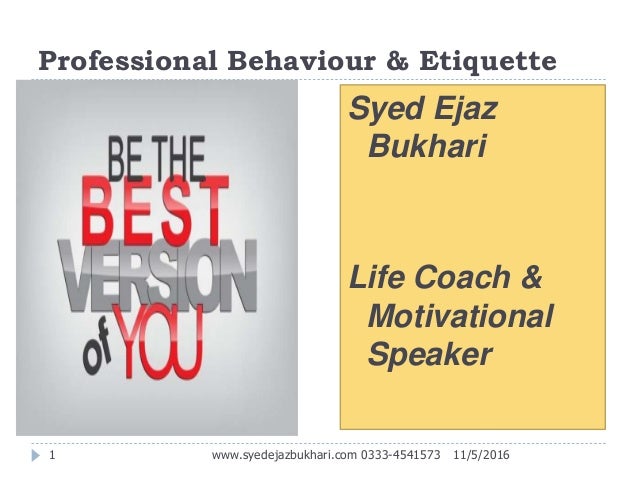 Professional Behaviour & Etiquette

BE THE BEST VERSION of YOU

Syed Ejaz Bukhari

Life Coach & Motivational Speaker

1 www.syedejazbukhari.com 0333-4541573 11/5/2016